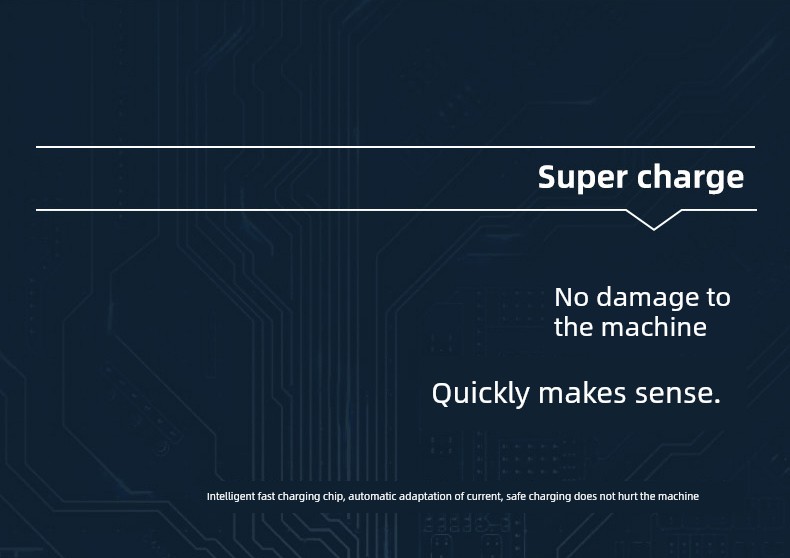 Super charge

No damage to the machine

Quickly makes sense.

Intelligent fast charging chip, automatic adaptation of current, safe charging does not hurt the machine